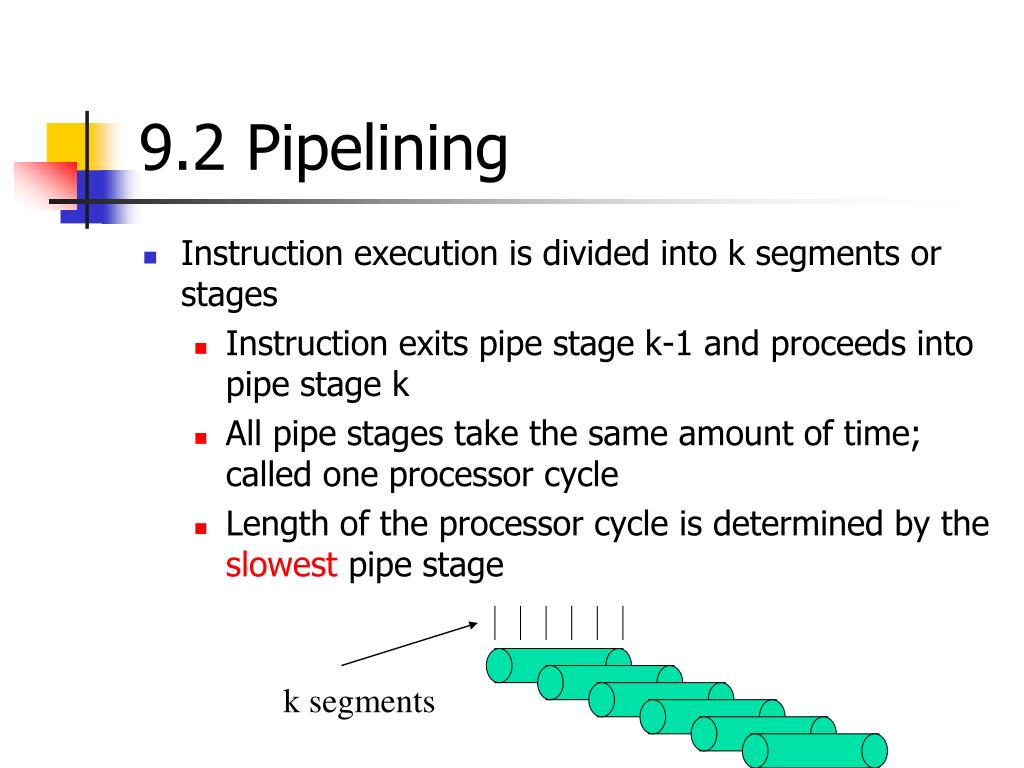 9.2 Pipelining

Instruction execution is divided into k segments or stages

Instruction exits pipe stage k-1 and proceeds into pipe stage k

All pipe stages take the same amount of time; called one processor cycle

Length of the processor cycle is determined by the slowest pipe stage

k segments